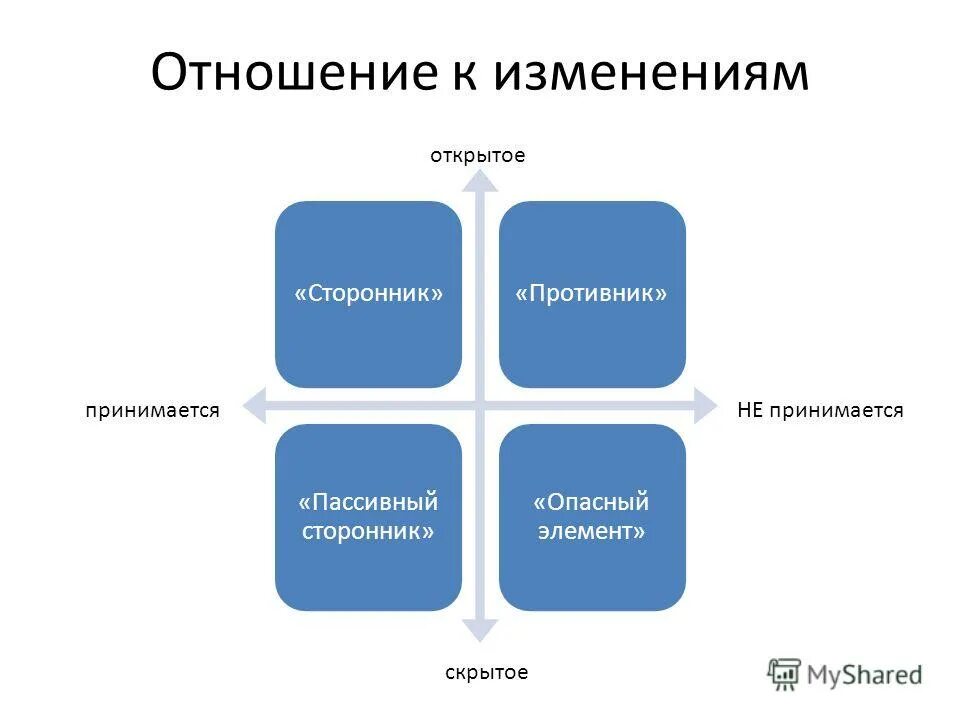 Отношение к изменениям

открытое

«Сторонник»

«Противник»

принимается

НЕ принимается

«Пассивный сторонник»

«Опасный элемент»

скрытое

MyShared